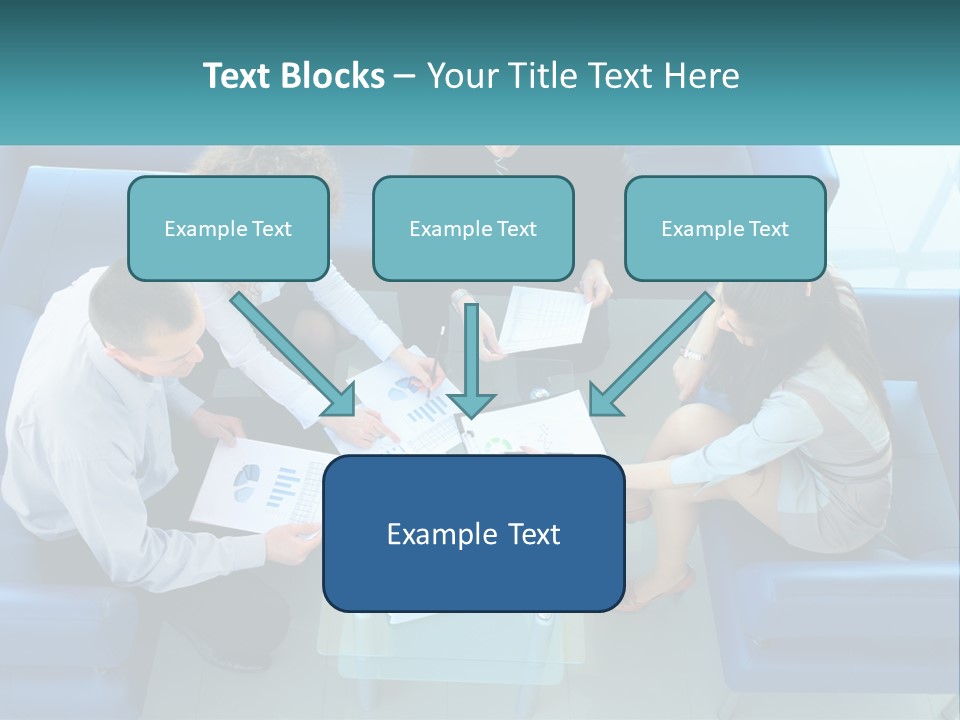 Text Blocks – Your Title Text Here

Example Text

Example Text

Example Text

Example Text